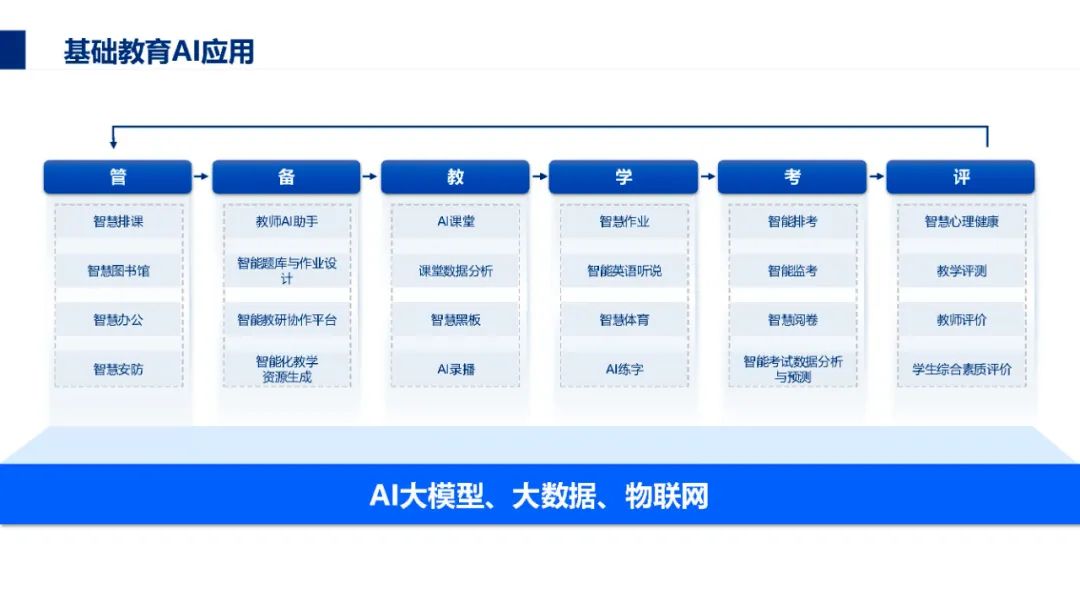 基础教育AI应用

管
智慧排课
智慧图书馆
智慧办公
智慧安防

备
教师AI助手
智能题库与作业设计
智能教研协作平台
智能化教学资源生成

教
AI课堂
课堂数据分析
智慧黑板
AI录播

学
智慧作业
智能英语听说
智慧体育
AI练字

考
智能排考
智能监考
智慧阅卷
智能考试数据分析与预测

评
智慧心理健康
教学评测
教师评价
学生综合素质评价

AI大模型、大数据、物联网